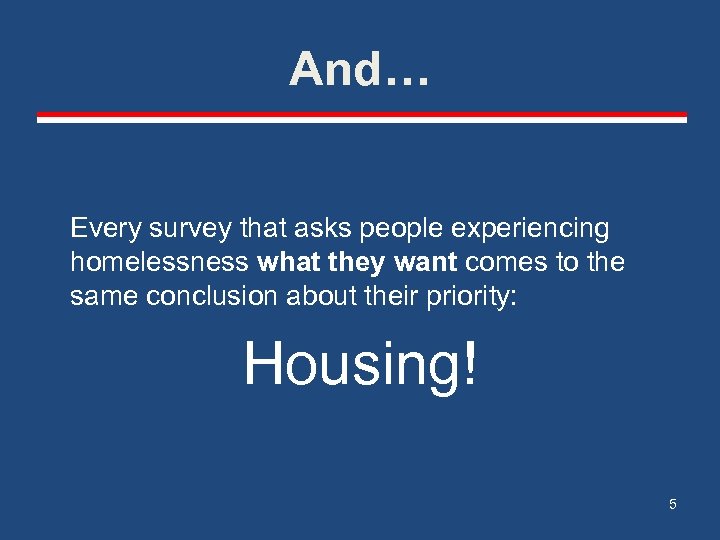 And…

Every survey that asks people experiencing homelessness what they want comes to the same conclusion about their priority:

Housing!

5